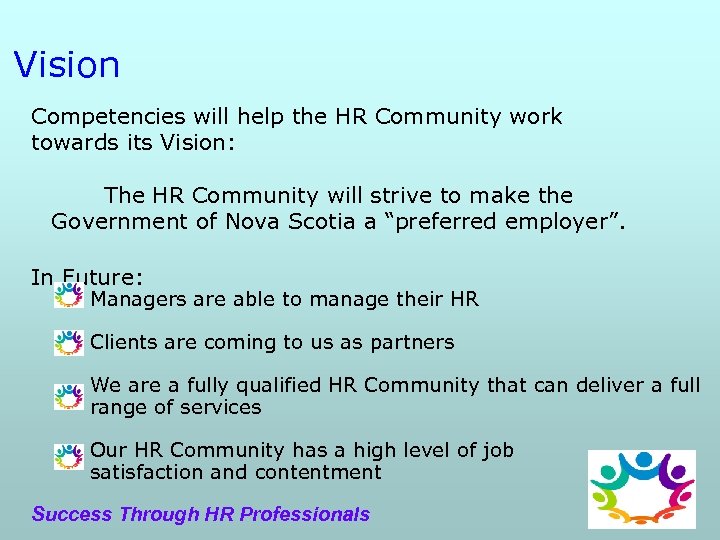 Vision

Competencies will help the HR Community work towards its Vision:

The HR Community will strive to make the Government of Nova Scotia a “preferred employer”.

In Future:

Managers are able to manage their HR

Clients are coming to us as partners

We are a fully qualified HR Community that can deliver a full range of services

Our HR Community has a high level of job satisfaction and contentment

Success Through HR Professionals